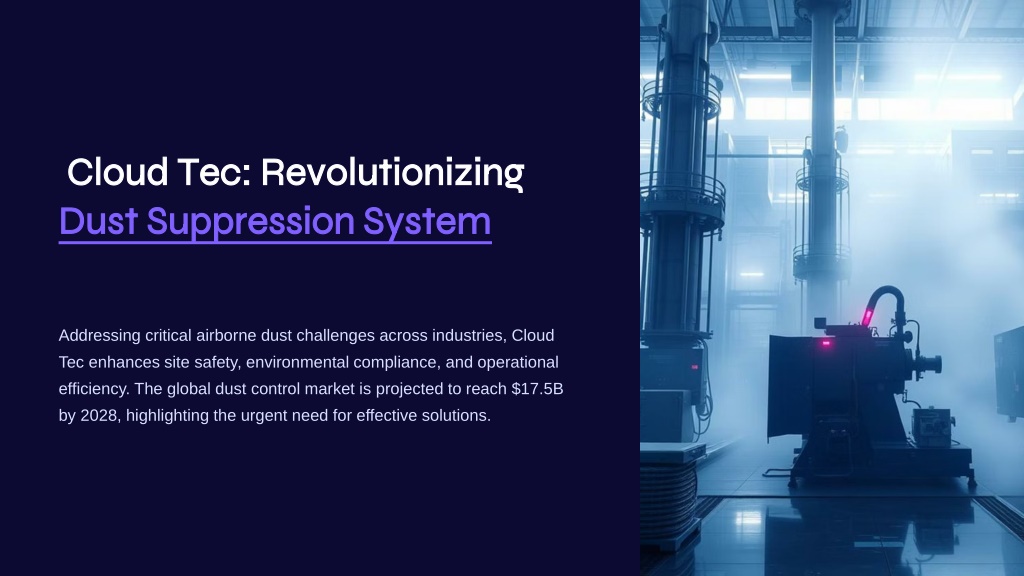 Cloud Tec: Revolutionizing Dust Suppression System

Addressing critical airborne dust challenges across industries, Cloud Tec enhances site safety, environmental compliance, and operational efficiency. The global dust control market is projected to reach \$17.5B by 2028, highlighting the urgent need for effective solutions.